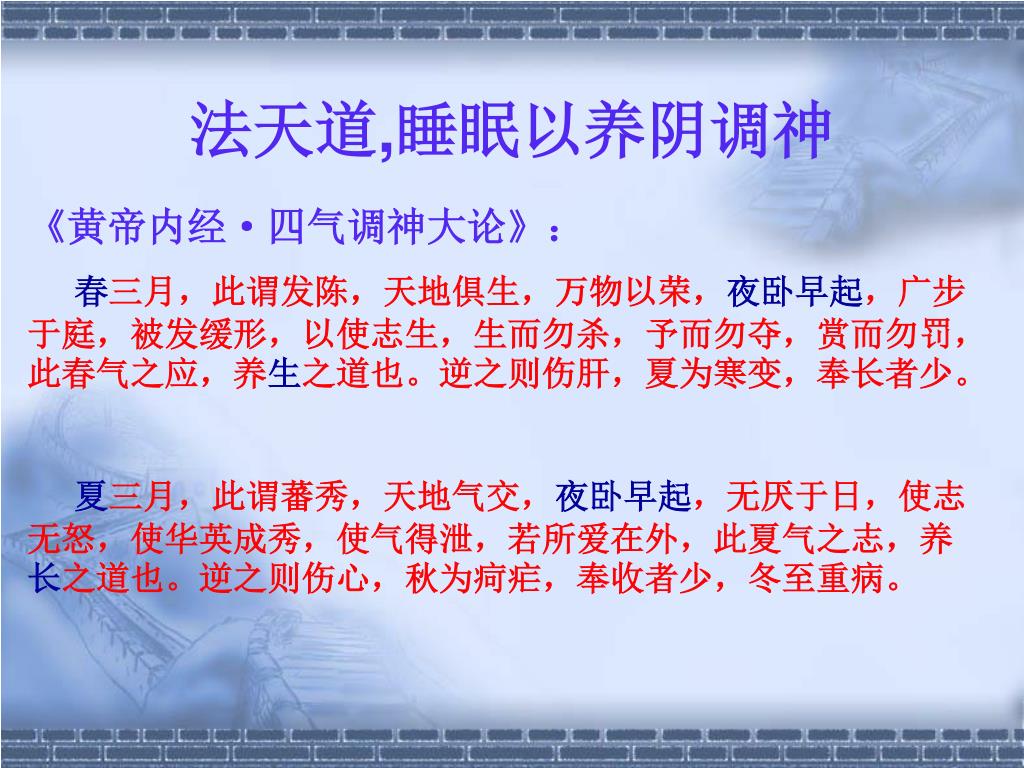 法天道,睡眠以养阴调神

《黄帝内经·四气调神大论》：

春三月，此谓发陈，天地俱生，万物以荣，夜卧早起，广步于庭，被发缓形，以使志生，生而勿杀，予而勿夺，赏而勿罚，此春气之应，养生之道也。逆之则伤肝，夏为寒变，奉长者少。

夏三月，此谓蕃秀，天地气交，夜卧早起，无厌于日，使志无怒，使华英成秀，使气得泄，若所爱在外，此夏气之志，养长之道也。逆之则伤心，秋为痎疟，奉收者少，冬至重病。